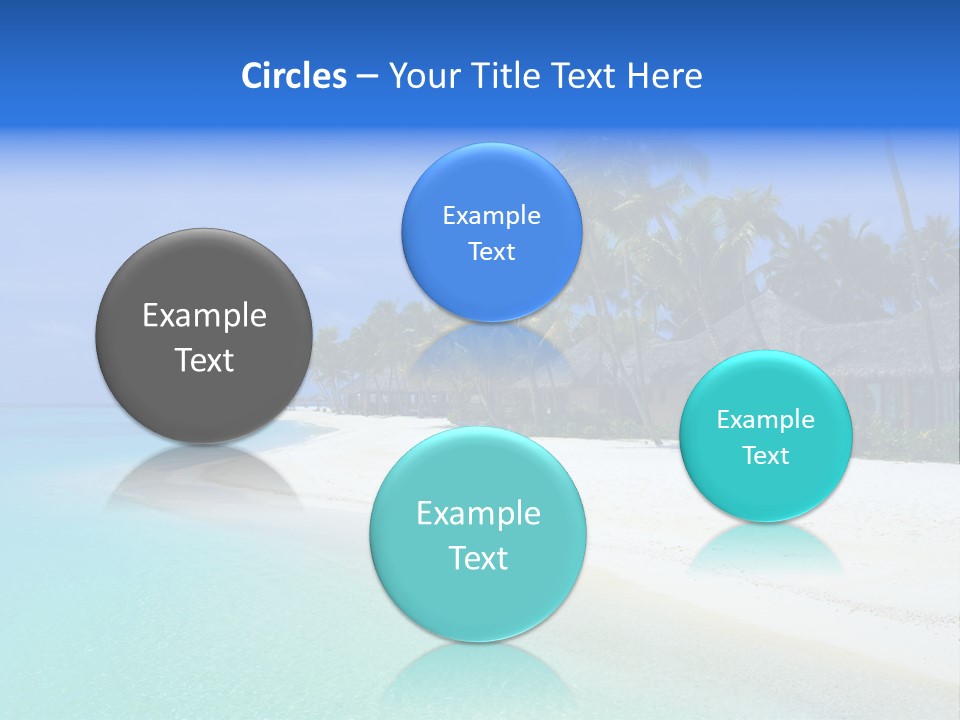 Circles – Your Title Text Here

Example Text

Example Text

Example Text

Example Text